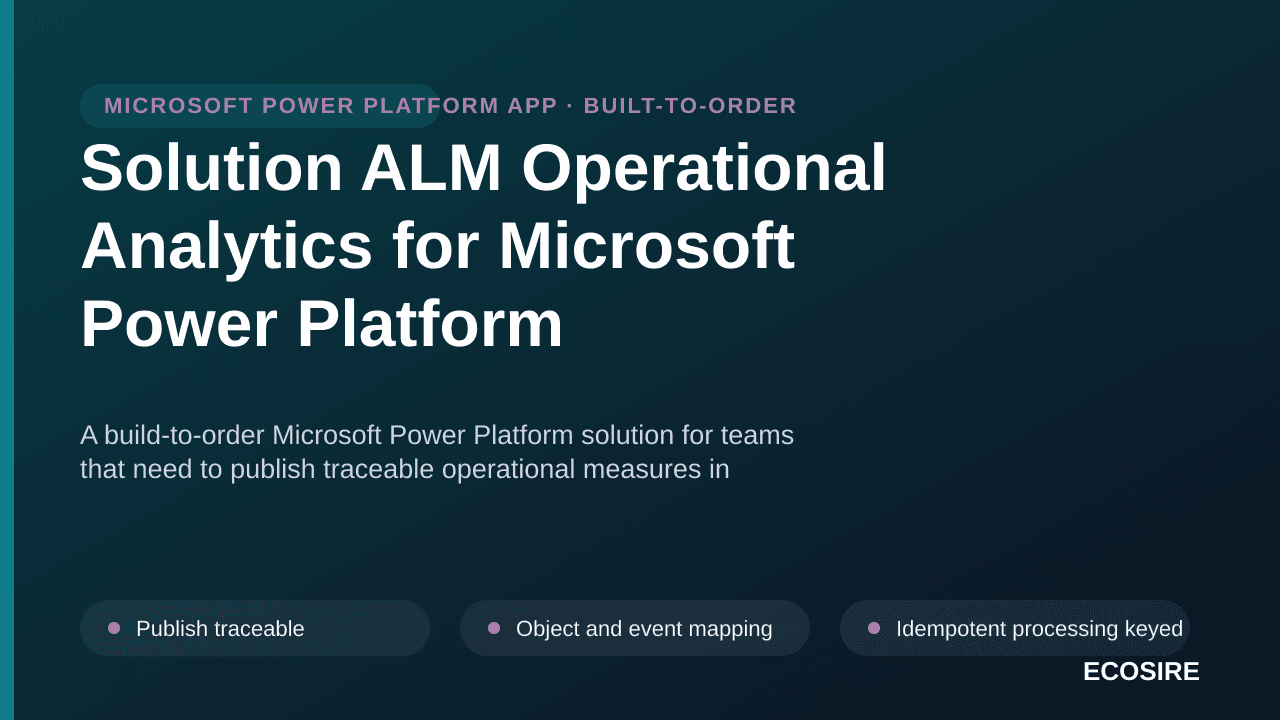 MICROSOFT POWER PLATFORM APP · BUILT-TO-ORDER

Solution ALM Operational Analytics for Microsoft Power Platform

A build-to-order Microsoft Power Platform solution for teams that need to publish traceable operational measures in

Publish traceable

Object and event mapping

Idempotent processing keyed

ECOSIRE